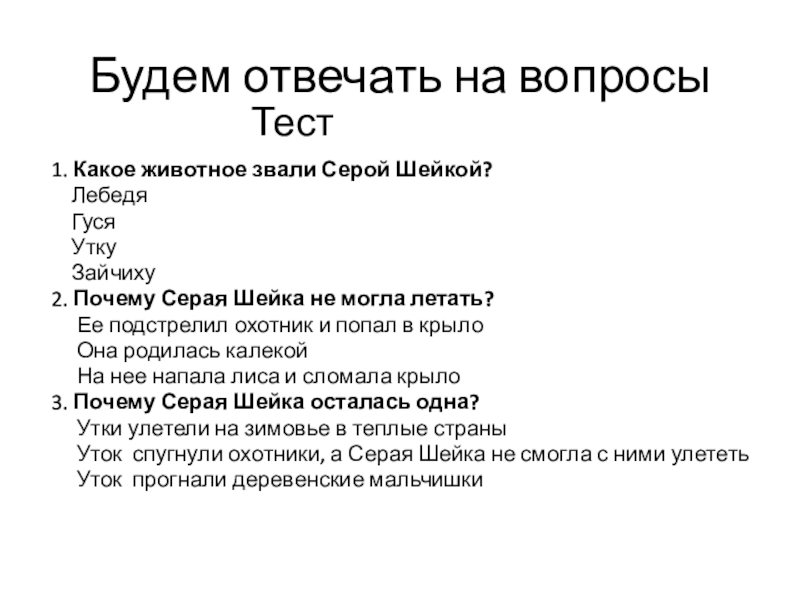 Будем отвечать на вопросы
Тест

1. Какое животное звали Серой Шейкой?
Лебедя
Гуся
Утку
Зайчиху
2. Почему Серая Шейка не могла летать?
Ее подстрелил охотник и попал в крыло
Она родилась калекой
На нее напала лиса и сломала крыло
3. Почему Серая Шейка осталась одна?
Утки улетели на зимовье в теплые страны
Уток спугнули охотники, а Серая Шейка не смогла с ними улететь
Уток прогнали деревенские мальчишки